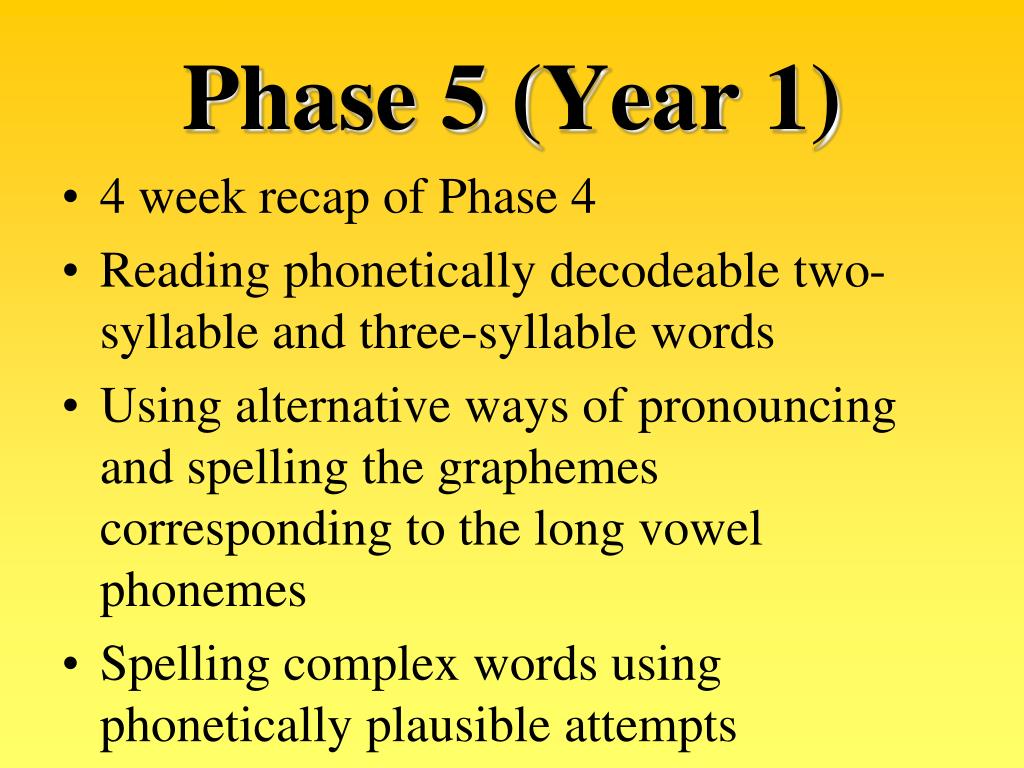 Phase 5 (Year 1)

• 4 week recap of Phase 4
• Reading phonetically decodeable two-syllable and three-syllable words
• Using alternative ways of pronouncing and spelling the graphemes corresponding to the long vowel phonemes
• Spelling complex words using phonetically plausible attempts